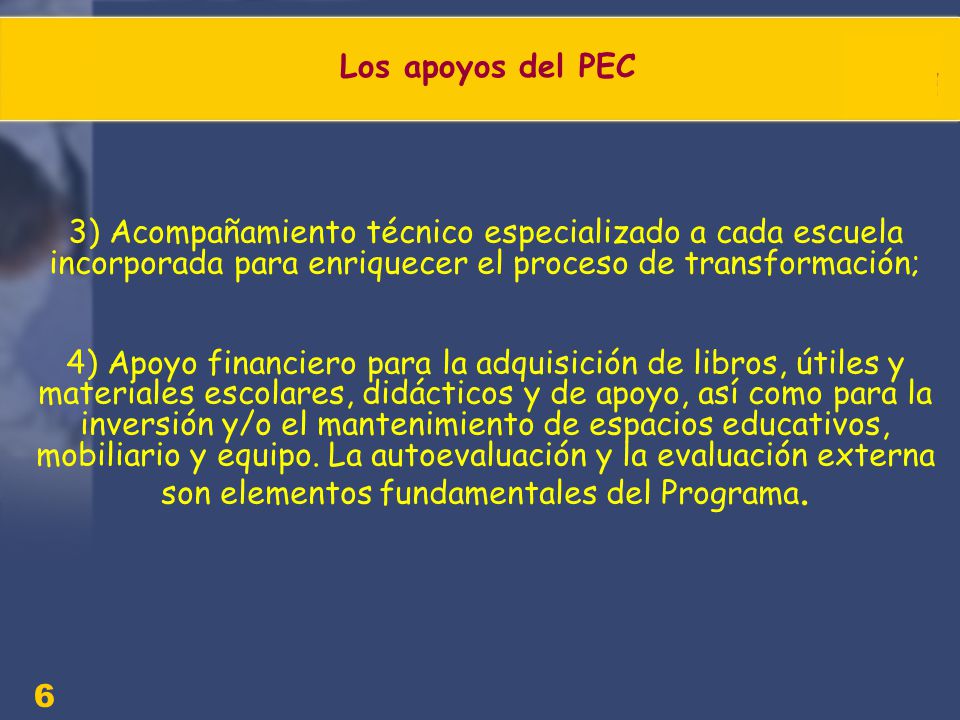 Los apoyos del PEC

3) Acompañamiento técnico especializado a cada escuela incorporada para enriquecer el proceso de transformación;

4) Apoyo financiero para la adquisición de libros, útiles y materiales escolares, didácticos y de apoyo, así como para la inversión y/o el mantenimiento de espacios educativos, mobiliario y equipo. La autoevaluación y la evaluación externa son elementos fundamentales del Programa.

6